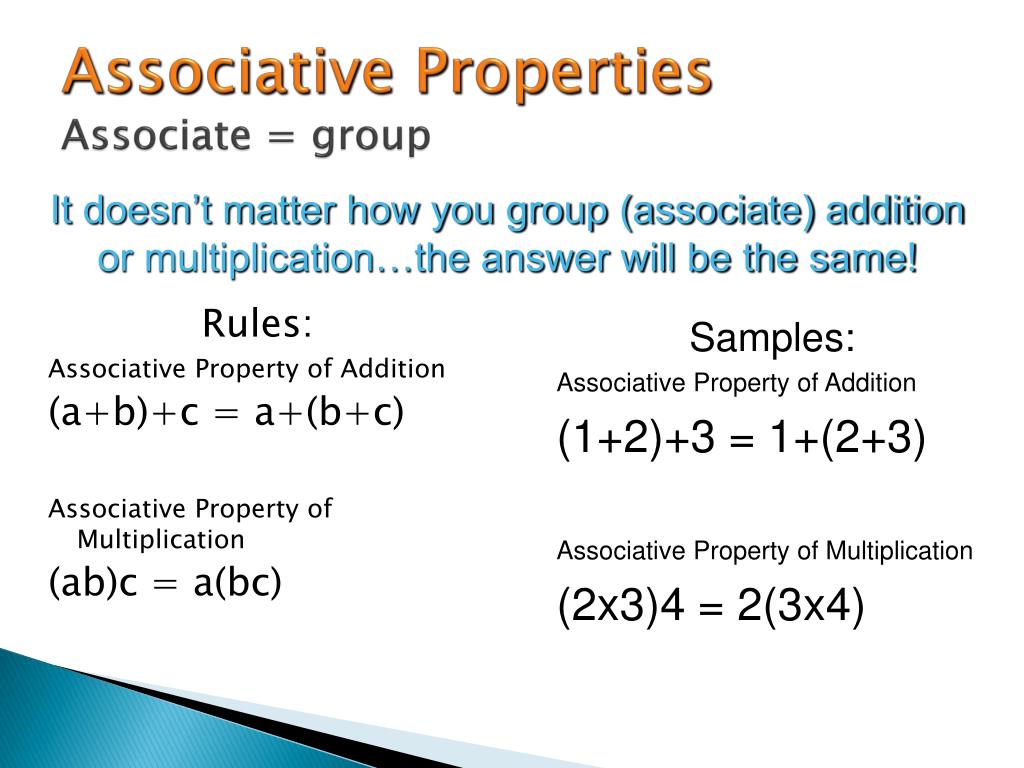 Associative Properties
Associate = group

It doesn't matter how you group (associate) addition or multiplication…the answer will be the same!

Rules:

Associative Property of Addition

$(a+b)+c = a+(b+c)$

Associative Property of Multiplication

$(ab)c = a(bc)$

Samples:

Associative Property of Addition

$(1+2)+3 = 1+(2+3)$

Associative Property of Multiplication

$(2x3)4 = 2(3x4)$